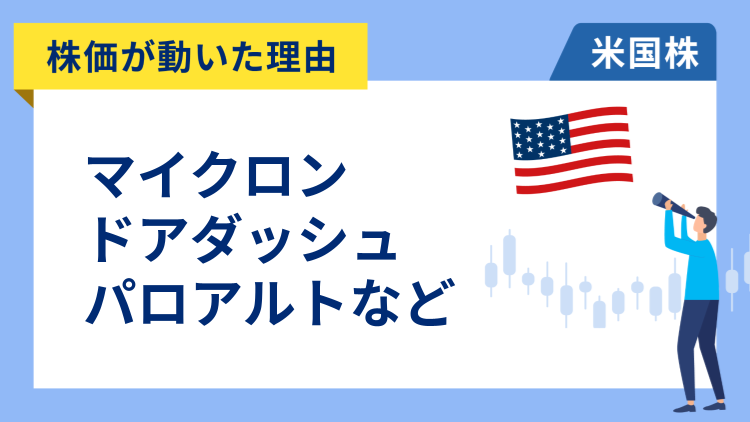 株価が動いた理由

米国株

マイクロン
ドアダッシュ
パロアルトなど